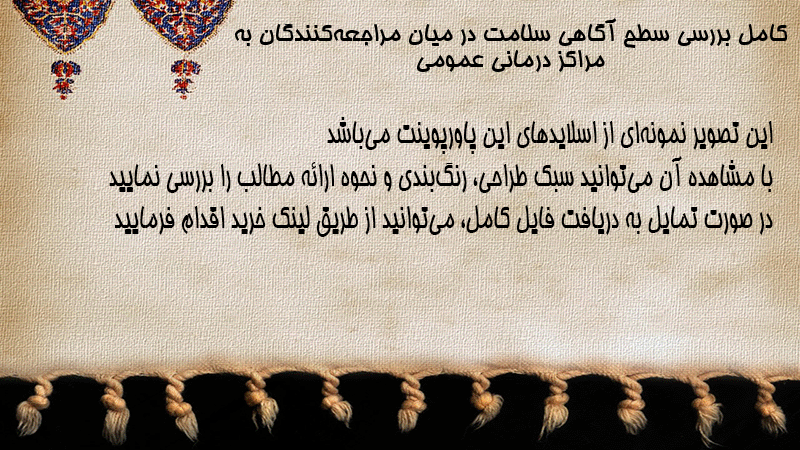 کامل بررسی سطح آگاهی سلامت در میان مراجعه‌کنندگان به مراکز درمانی عمومی

این تصویر نمونه‌ای از اسلایدهای این پاورپوینت می‌باشد
با مشاهده آن می‌توانید سبک طراحی، رنگ‌بندی و نحوه ارائه مطالب را بررسی نمایید
در صورت تمایل به دریافت فایل کامل، می‌توانید از طریق لینک خرید اقدام فرمایید